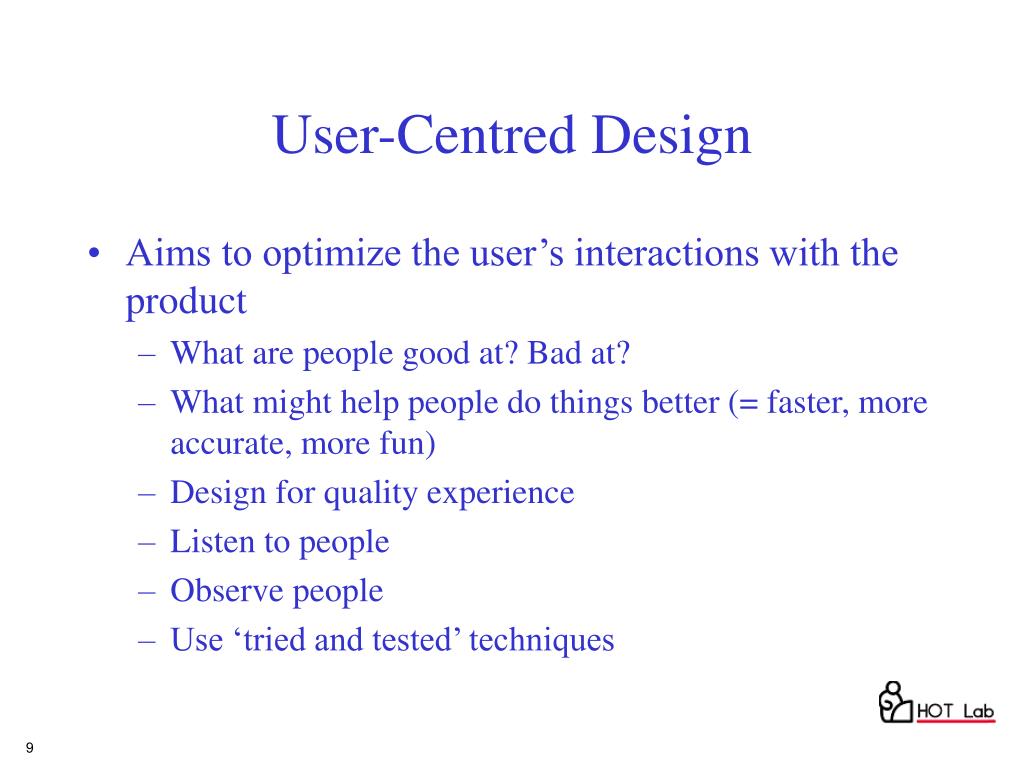 User-Centred Design

• Aims to optimize the user’s interactions with the product
– What are people good at? Bad at?
– What might help people do things better (= faster, more accurate, more fun)
– Design for quality experience
– Listen to people
– Observe people
– Use ‘tried and tested’ techniques

HOT Lab

9